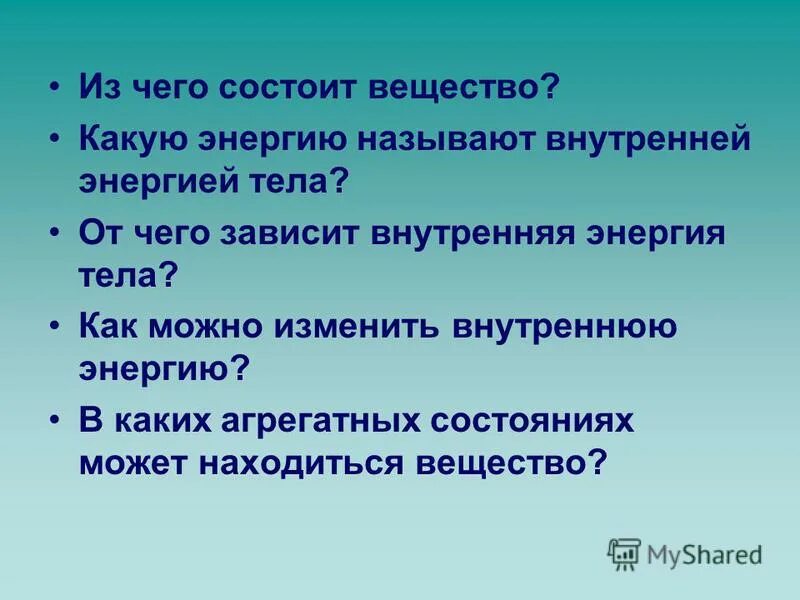 • Из чего состоит вещество?
• Какую энергию называют внутренней энергией тела?
• От чего зависит внутренняя энергия тела?
• Как можно изменить внутреннюю энергию?
• В каких агрегатных состояниях может находиться вещество?

MyShared